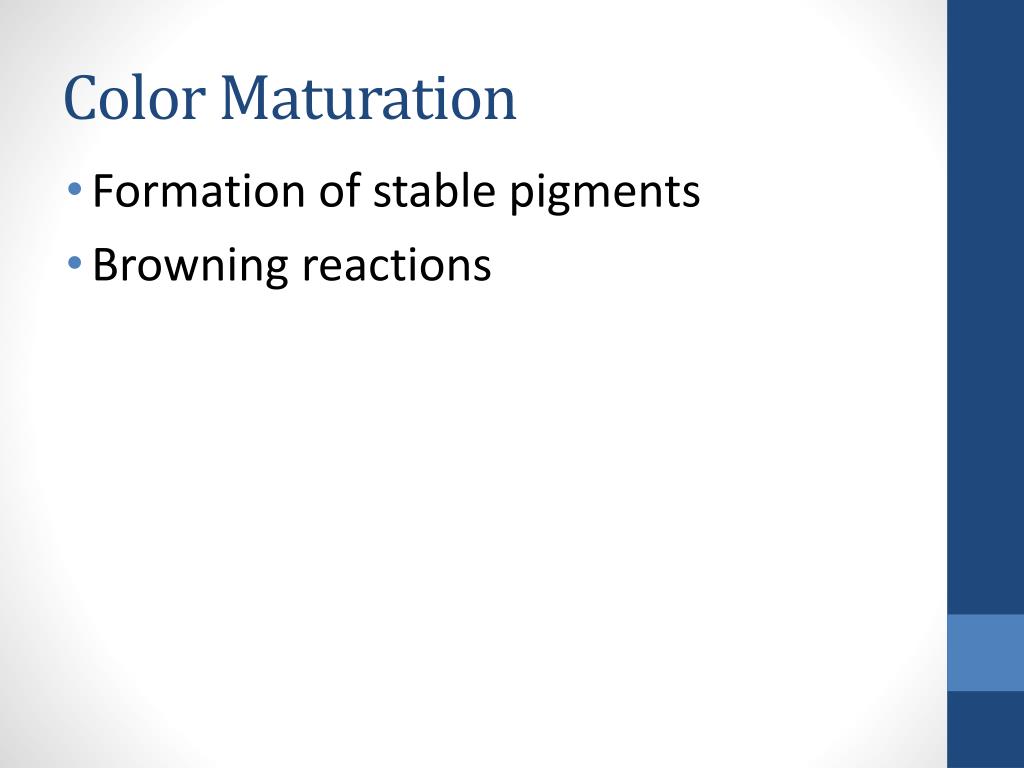 Color Maturation

• Formation of stable pigments
• Browning reactions